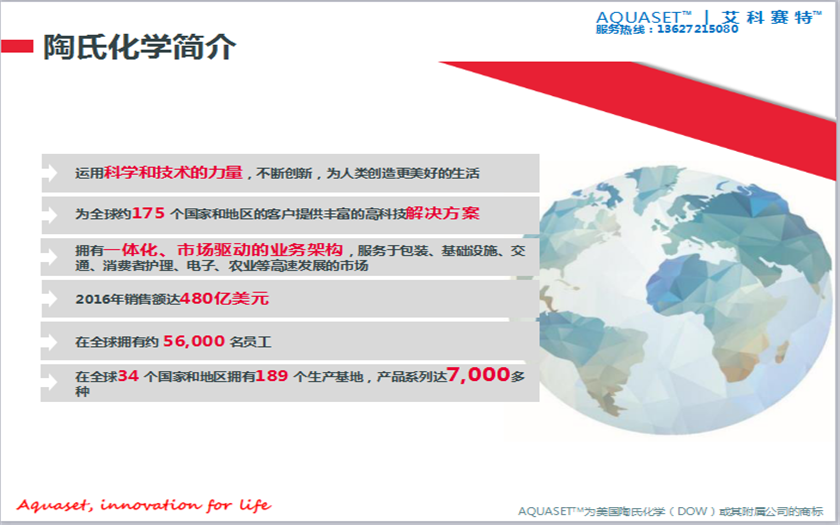 AQUASET™ | 艾科赛特™
服务热线：13627215080

陶氏化学简介

运用科学和技术的力量，不断创新，为人类创造更美好的生活

为全球约175 个国家和地区的客户提供丰富的高科技解决方案

拥有一体化、市场驱动的业务架构，服务于包装、基础设施、交通、消费者护理、电子、农业等高速发展的市场

2016年销售额达480亿美元

在全球拥有约 56,000 名员工

在全球34 个国家和地区拥有189 个生产基地，产品系列达7,000多种

Aquaset, innovation for life

AQUASET™为美国陶氏化学（DOW）或其附属公司的商标